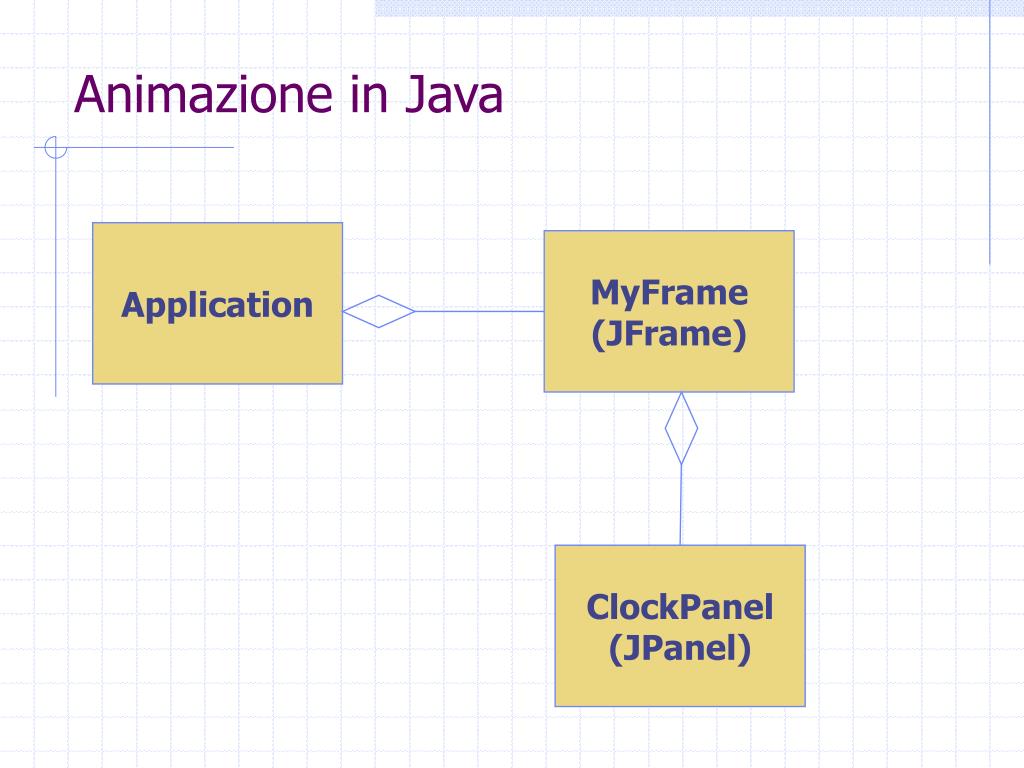 Animazione in Java

Application

MyFrame
(JFrame)

ClockPanel
(JPanel)